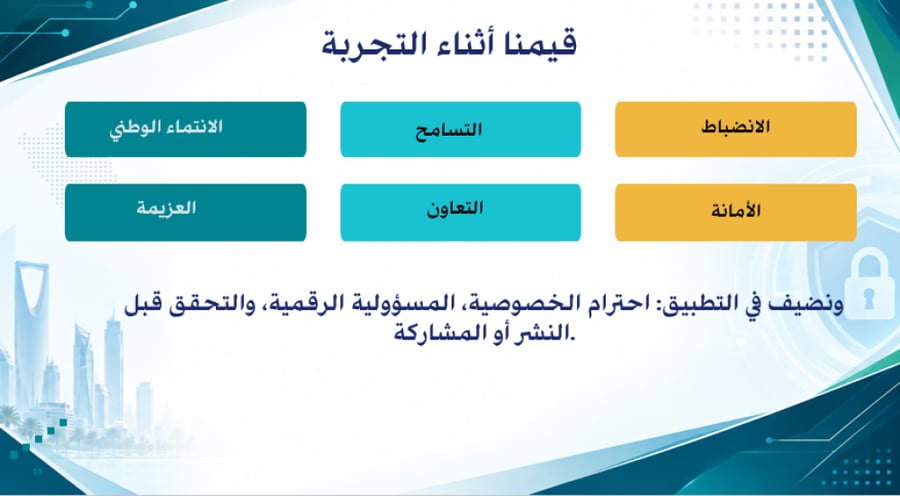 قيمنا أثناء التجربة

الانضباط
التسامح
الانتماء الوطني
الأمانة
التعاون
العزيمة

ونضيف في التطبيق: احترام الخصوصية، المسؤولية الرقمية، والتحقق قبل النشر أو المشاركة.